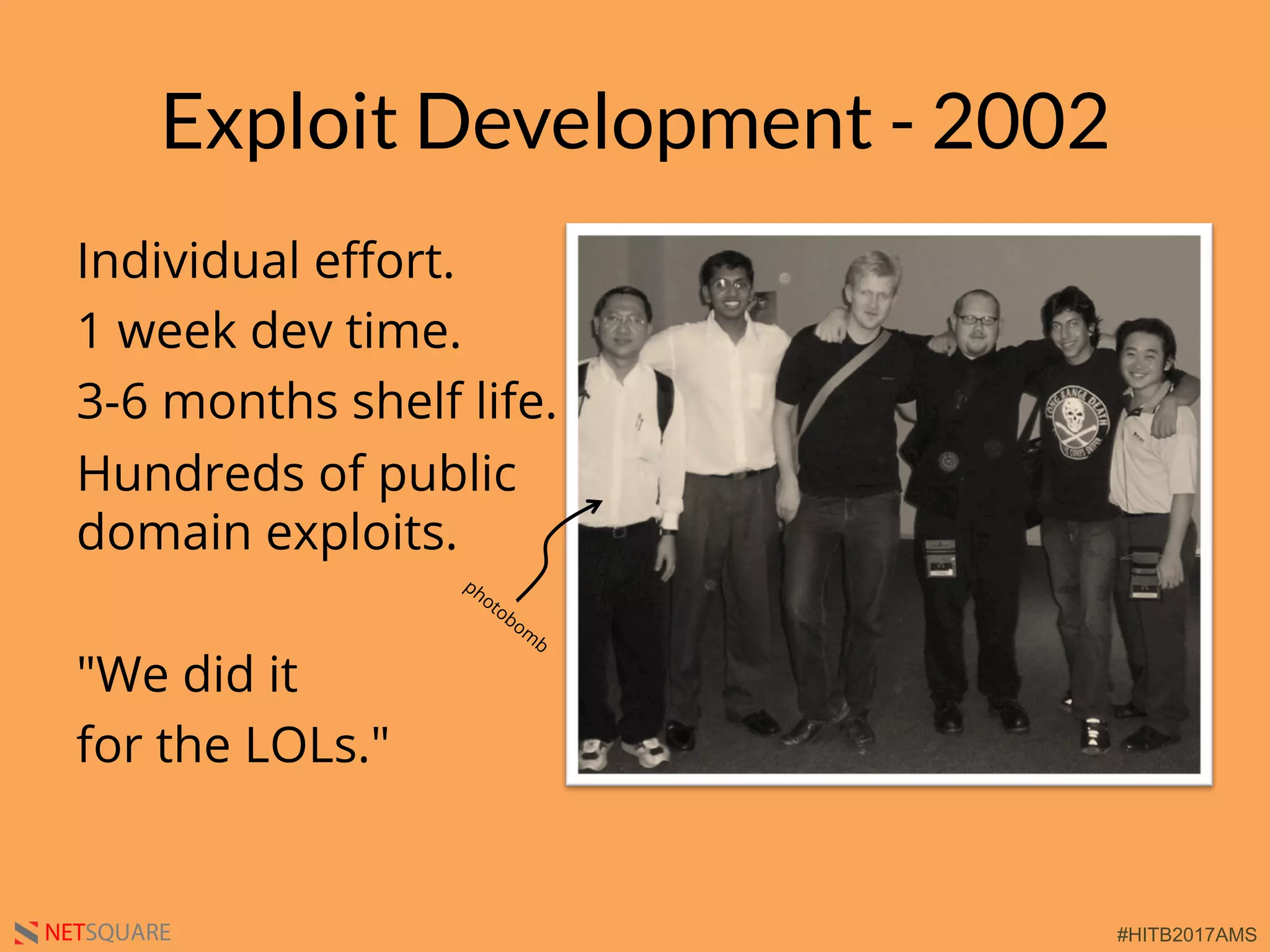 Exploit Development - 2002

Individual effort.

1 week dev time.

3-6 months shelf life.

Hundreds of public domain exploits.

"We did it

for the LOLs."

photobomb

LONG RANGE DEATH

NETSQUARE

#HITB2017AMS